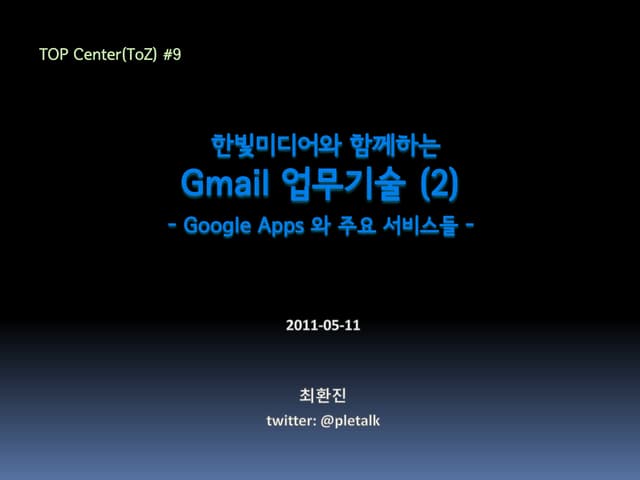 TOP Center(ToZ) #9

한빛미디어와 함께하는
Gmail 업무기술 (2)
- Google Apps 와 주요 서비스들 -

2011-05-11

최환진
twitter: @pletalk